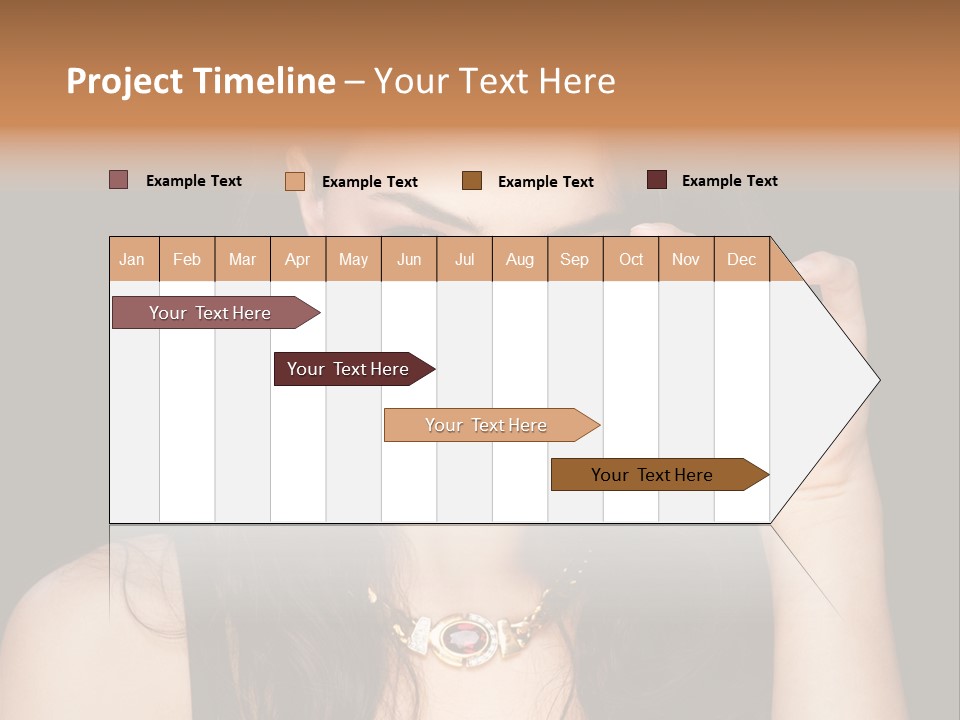 Project Timeline – Your Text Here

Example Text
Example Text
Example Text
Example Text

| Jan | Feb | Mar | Apr | May | Jun | Jul | Aug | Sep | Oct | Nov | Dec |
|---|---|---|---|---|---|---|---|---|---|---|---|

Your Text Here
Your Text Here
Your Text Here
Your Text Here